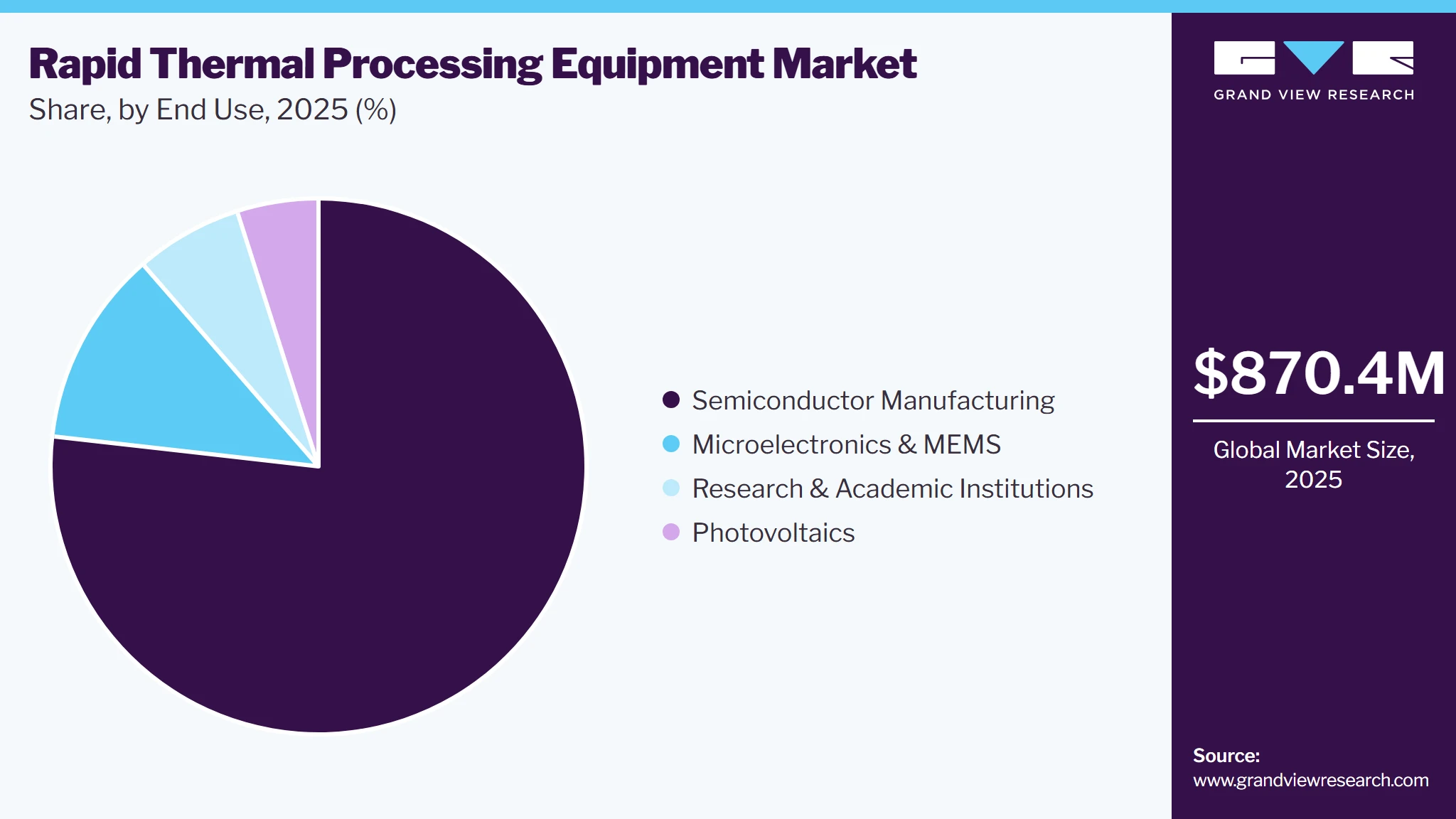 Rapid Thermal Processing Equipment Market
Share, by End Use, 2025 (%)

Semiconductor Manufacturing
Microelectronics & MEMS
Research & Academic Institutions
Photovoltaics

GRAND VIEW RESEARCH

$870.4M

Global Market Size, 2025

Source:
www.grandviewresearch.com